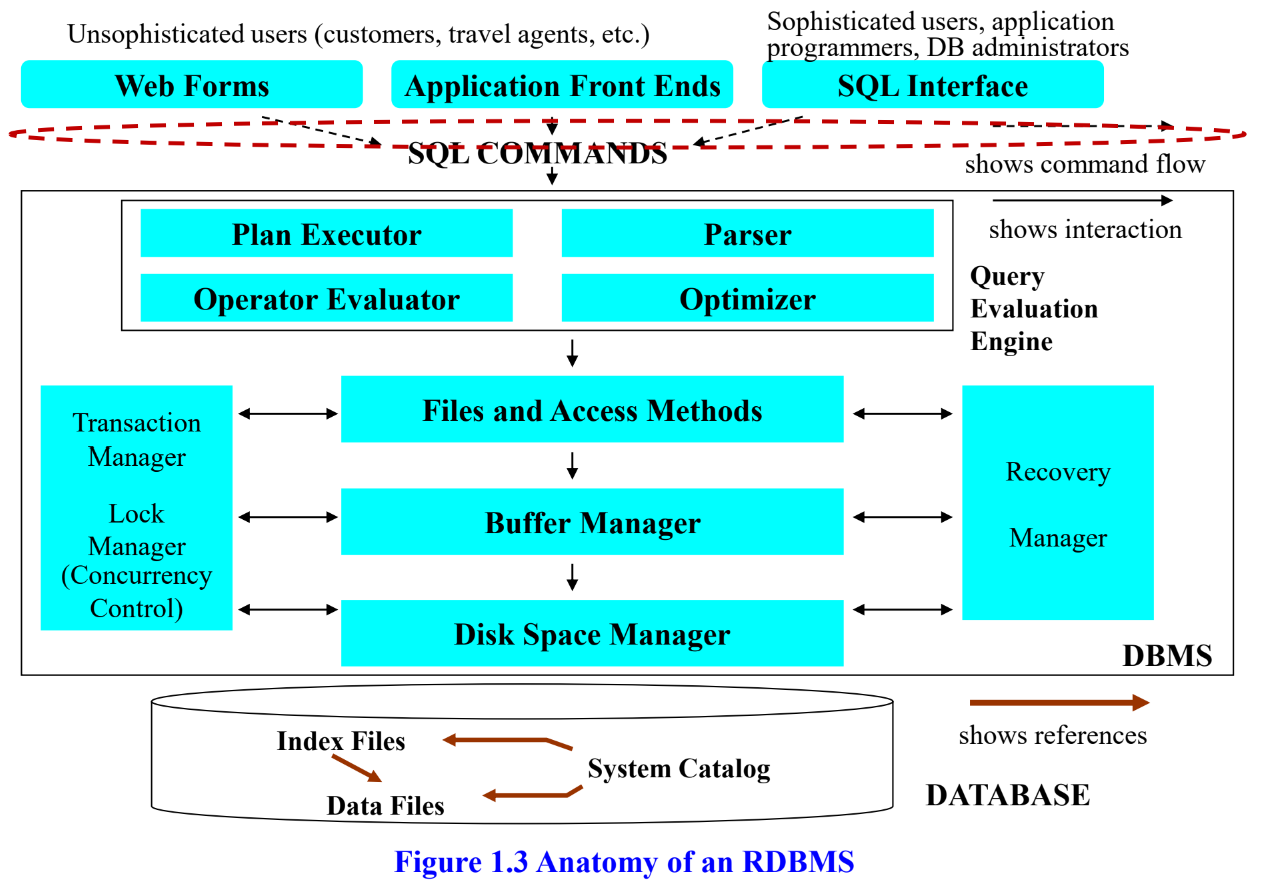 Unsophisticated users (customers, travel agents, etc.)

Sophisticated users, application programmers, DB administrators

Web Forms

Application Front Ends

SQL Interface

SQL COMMANDS

shows command flow

shows interaction

Plan Executor

Parser

Operator Evaluator

Optimizer

Query Evaluation Engine

Transaction Manager

Lock Manager (Concurrency Control)

Files and Access Methods

Buffer Manager

Disk Space Manager

Recovery Manager

DBMS

shows references

Index Files

System Catalog

Data Files

DATABASE

Figure 1.3 Anatomy of an RDBMS